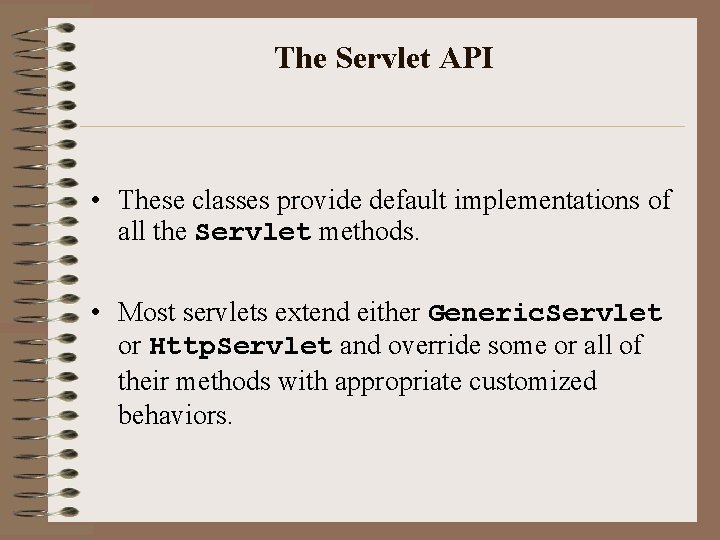 The Servlet API

• These classes provide default implementations of all the Servlet methods.

• Most servlets extend either GenericServlet or HttpServlet and override some or all of their methods with appropriate customized behaviors.